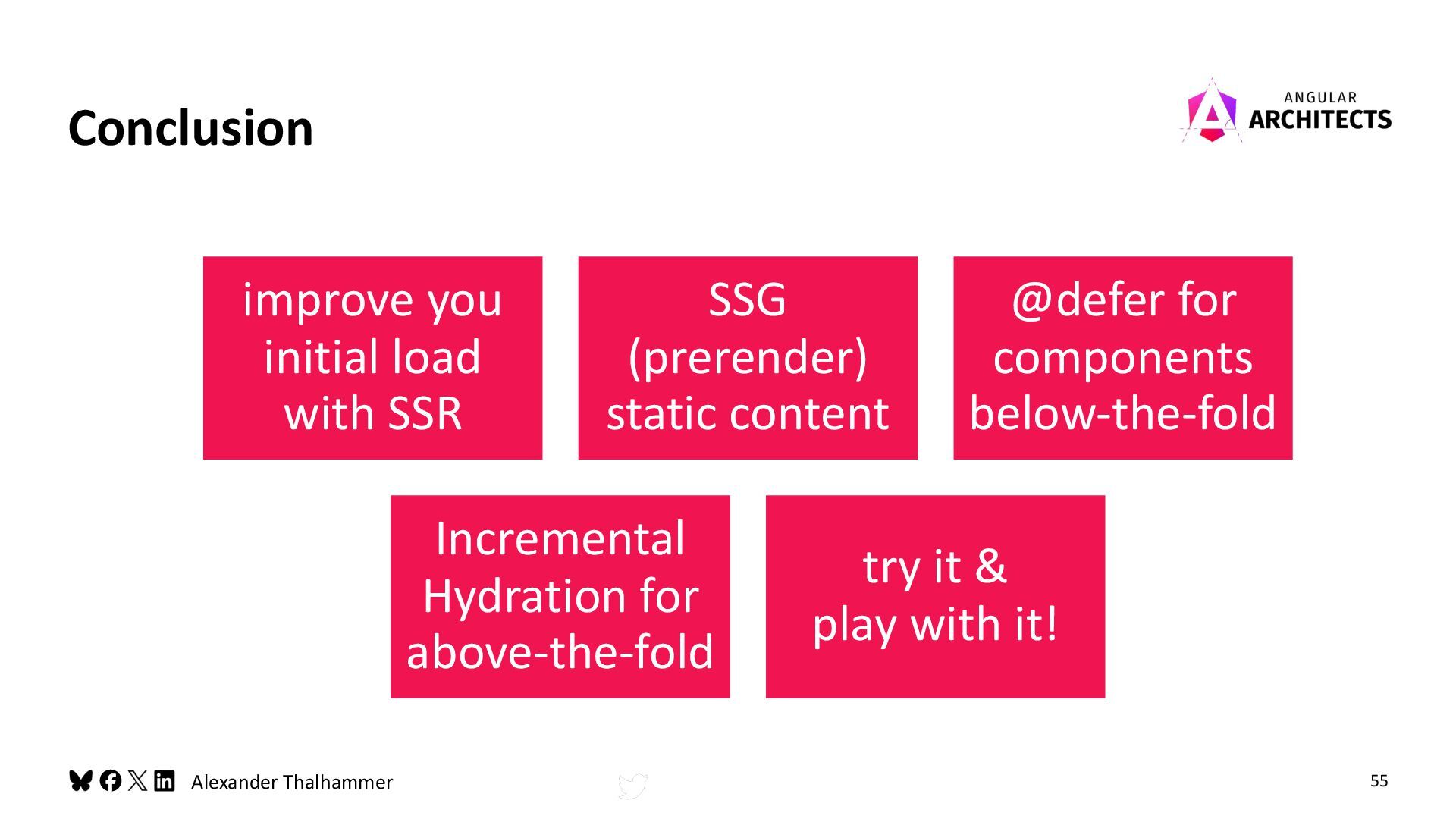 Conclusion

ANGULAR ARCHITECTS

improve you initial load with SSR

SSG (prerender) static content

@defer for components below-the-fold

Incremental Hydration for above-the-fold

try it & play with it!

Alexander Thalhammer

55